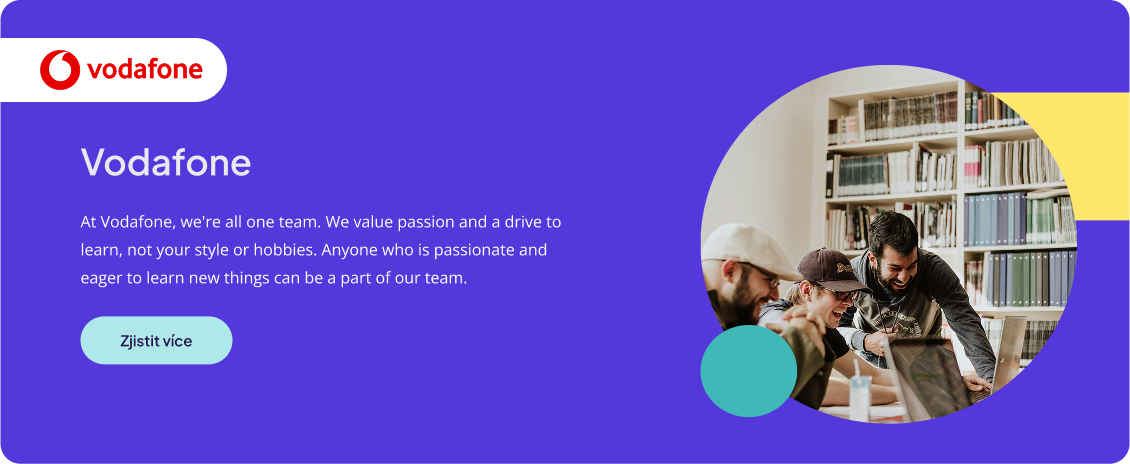 vodafone

Vodafone

At Vodafone, we're all one team. We value passion and a drive to learn, not your style or hobbies. Anyone who is passionate and eager to learn new things can be a part of our team.

Zjistit více